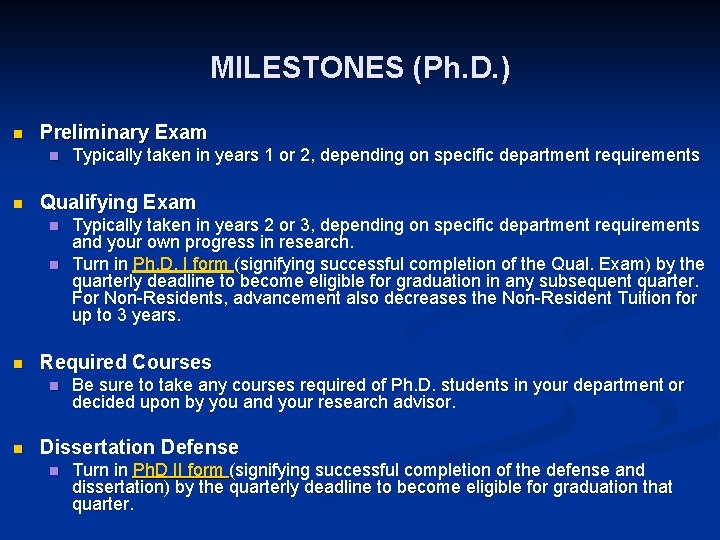 MILESTONES (Ph.D.)

Preliminary Exam

Typically taken in years 1 or 2, depending on specific department requirements

Qualifying Exam

Typically taken in years 2 or 3, depending on specific department requirements and your own progress in research.

Turn in Ph.D. I form (signifying successful completion of the Qual. Exam) by the quarterly deadline to become eligible for graduation in any subsequent quarter. For Non-Residents, advancement also decreases the Non-Resident Tuition for up to 3 years.

Required Courses

Be sure to take any courses required of Ph.D. students in your department or decided upon by you and your research advisor.

Dissertation Defense

Turn in PhD II form (signifying successful completion of the defense and dissertation) by the quarterly deadline to become eligible for graduation that quarter.